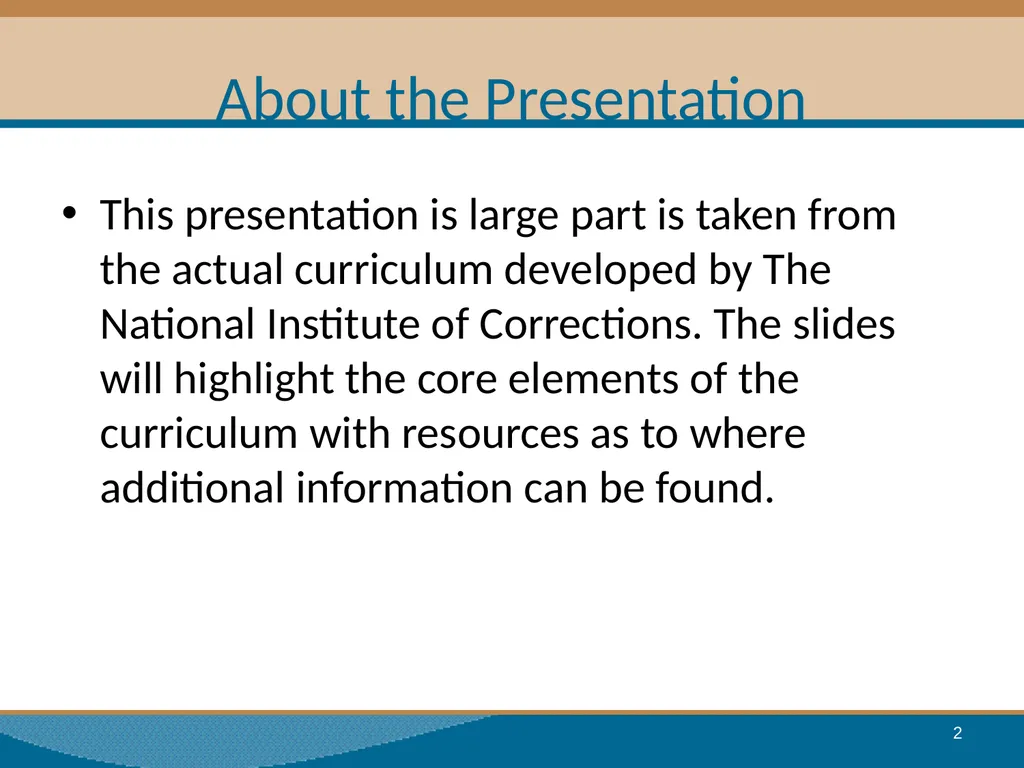 About the Presentation

• This presentation is large part is taken from the actual curriculum developed by The National Institute of Corrections. The slides will highlight the core elements of the curriculum with resources as to where additional information can be found.

2